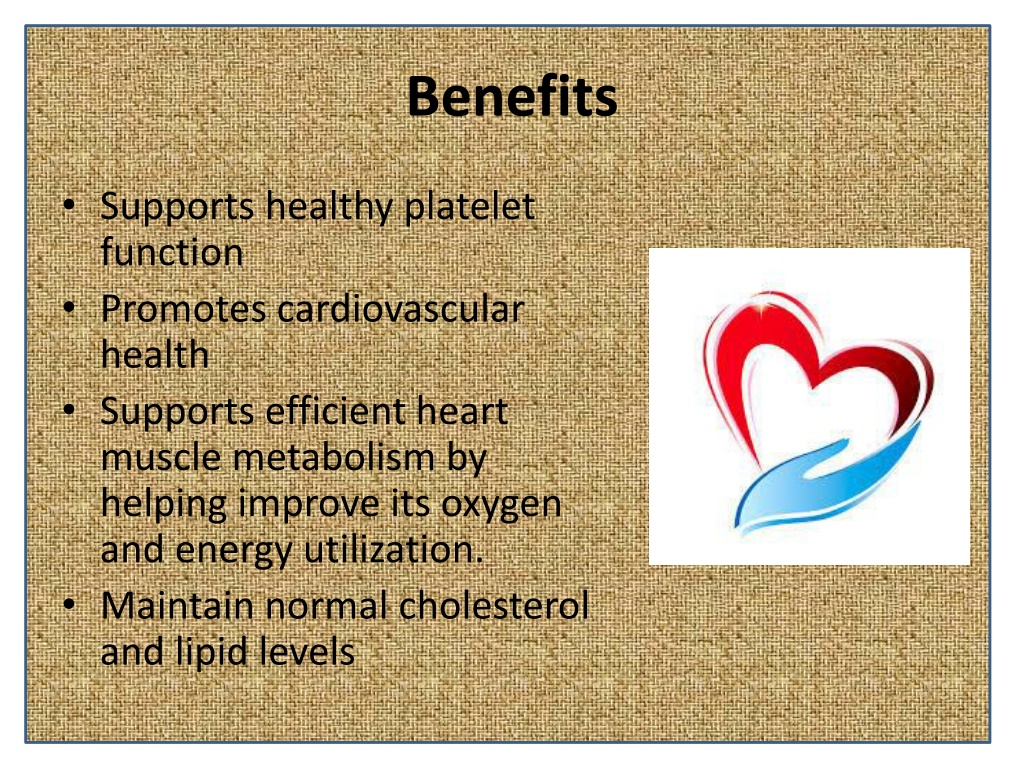 Benefits

• Supports healthy platelet function
• Promotes cardiovascular health
• Supports efficient heart muscle metabolism by helping improve its oxygen and energy utilization.
• Maintain normal cholesterol and lipid levels